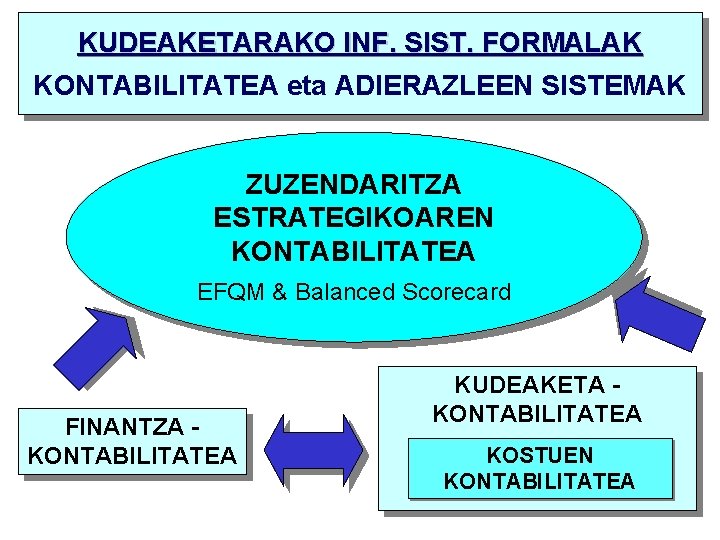 KUDEAKETARAKO INF. SIST. FORMALAK
KONTABILITATEA eta ADIERAZLEEN SISTEMAK

ZUZENDARITZA ESTRATEGIKOAREN KONTABILITATEA
EFQM & Balanced Scorecard

FINANTZA - KONTABILITATEA

KUDEAKETA - KONTABILITATEA

KOSTUEN KONTABILITATEA